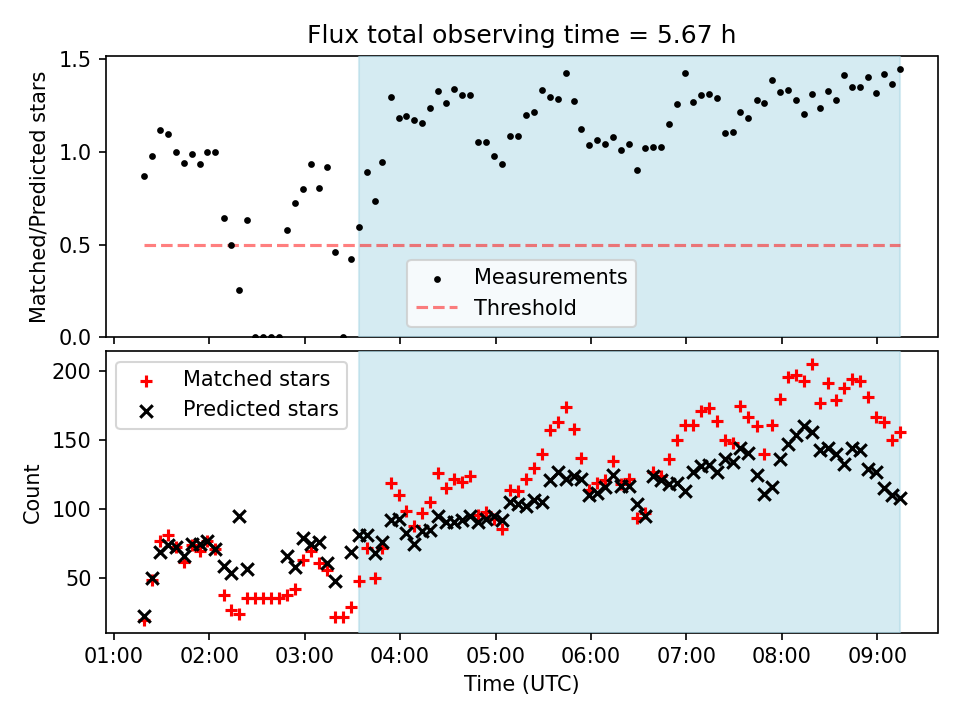 Flux total observing time = 5.67 h

Matched/Predicted stars

1.5
1.0
0.5
0.0

Measurements
Threshold

Matched stars
Predicted stars

Count

200
150
100
50

01:00 02:00 03:00 04:00 05:00 06:00 07:00 08:00 09:00

Time (UTC)